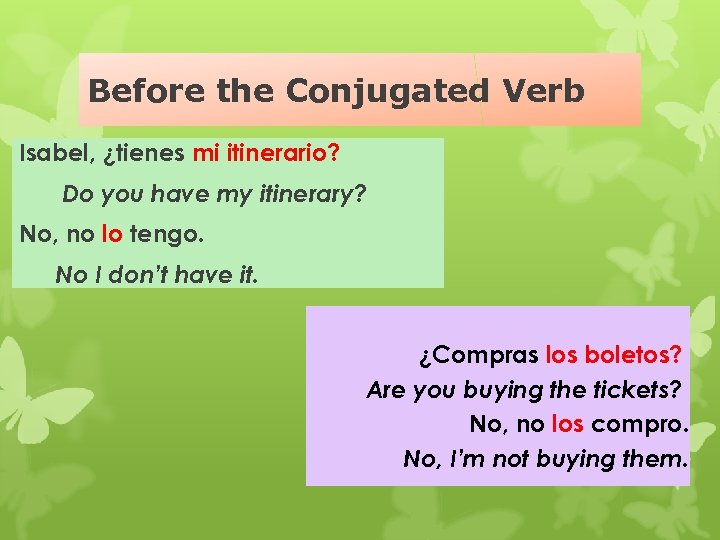 Before the Conjugated Verb

Isabel, ¿tienes mi itinerario?

Do you have my itinerary?

No, no lo tengo.

No I don't have it.

¿Compras los boletos?

Are you buying the tickets?

No, no los compro.

No, I'm not buying them.